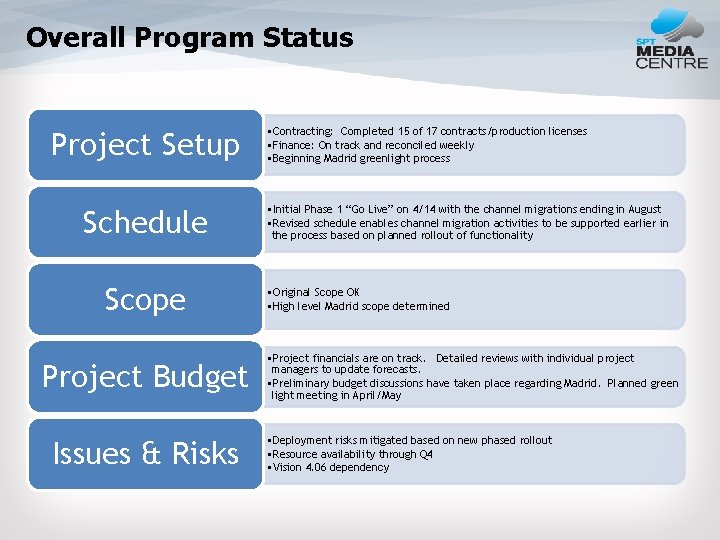 Overall Program Status

SPT MEDIA CENTRE

Project Setup

▪Contracting: Completed 15 of 17 contracts/production licenses
▪Finance: On track and reconciled weekly
▪Beginning Madrid greenlight process

Schedule

▪Initial Phase 1 "Go Live" on 4/14 with the channel migrations ending in August
▪Revised schedule enables channel migration activities to be supported earlier in the process based on planned rollout of functionality

Scope

▪Original Scope OK
▪High level Madrid scope determined

Project Budget

▪Project financials are on track. Detailed reviews with individual project managers to update forecasts.
▪Preliminary budget discussions have taken place regarding Madrid. Planned green light meeting in April/May

Issues & Risks

▪Deployment risks mitigated based on new phased rollout
▪Resource availability through Q4
▪Vision 4.06 dependency